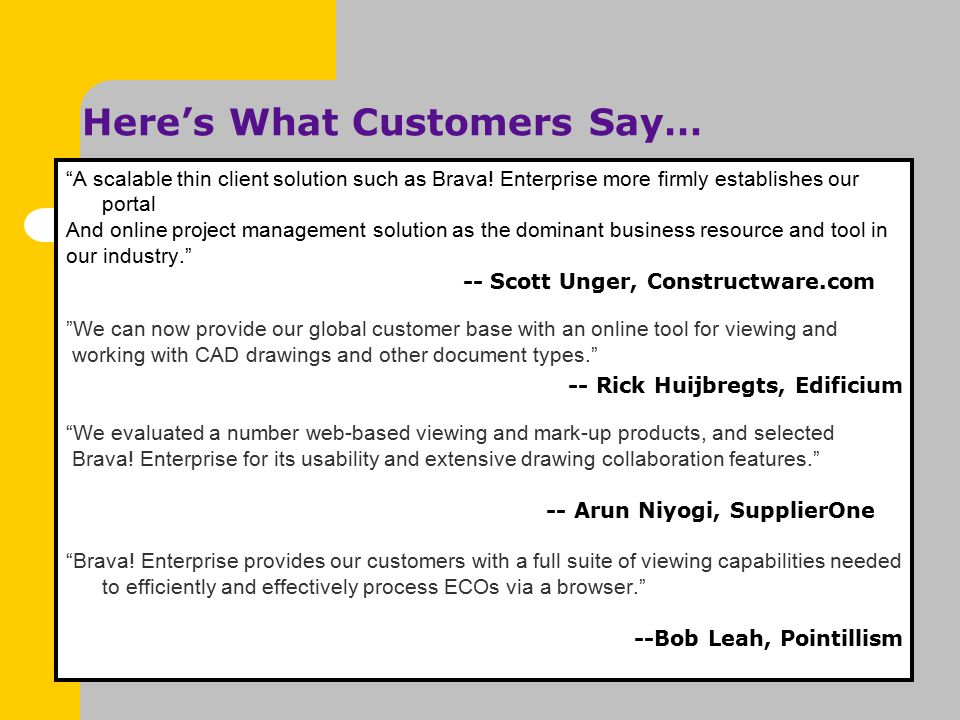 Here’s What Customers Say…

“A scalable thin client solution such as Brava! Enterprise more firmly establishes our portal
And online project management solution as the dominant business resource and tool in our industry.”

-- Scott Unger, Constructware.com

”We can now provide our global customer base with an online tool for viewing and working with CAD drawings and other document types.”

-- Rick Huijbregts, Edificium

“We evaluated a number web-based viewing and mark-up products, and selected Brava! Enterprise for its usability and extensive drawing collaboration features.”

-- Arun Niyogi, SupplierOne

“Brava! Enterprise provides our customers with a full suite of viewing capabilities needed to efficiently and effectively process ECOs via a browser.”

--Bob Leah, Pointillism